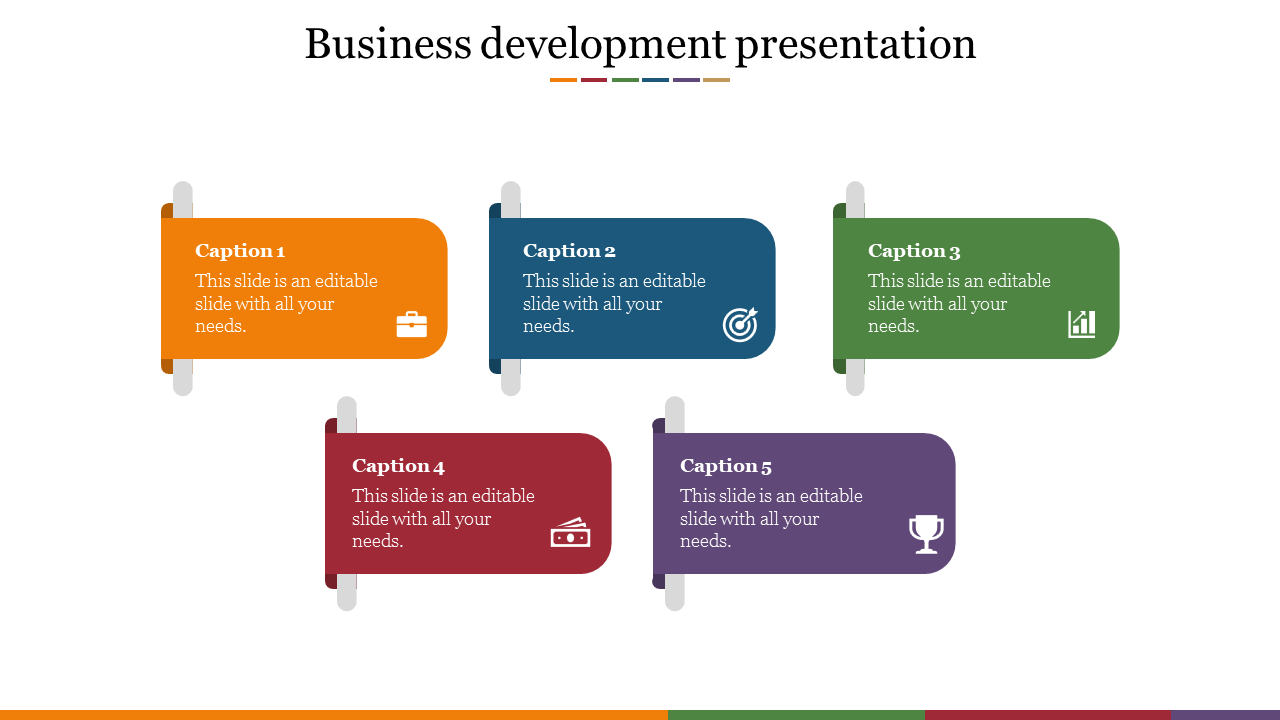 Business development presentation

Caption 1
This slide is an editable slide with all your needs.

Caption 2
This slide is an editable slide with all your needs.

Caption 3
This slide is an editable slide with all your needs.

Caption 4
This slide is an editable slide with all your needs.

Caption 5
This slide is an editable slide with all your needs.